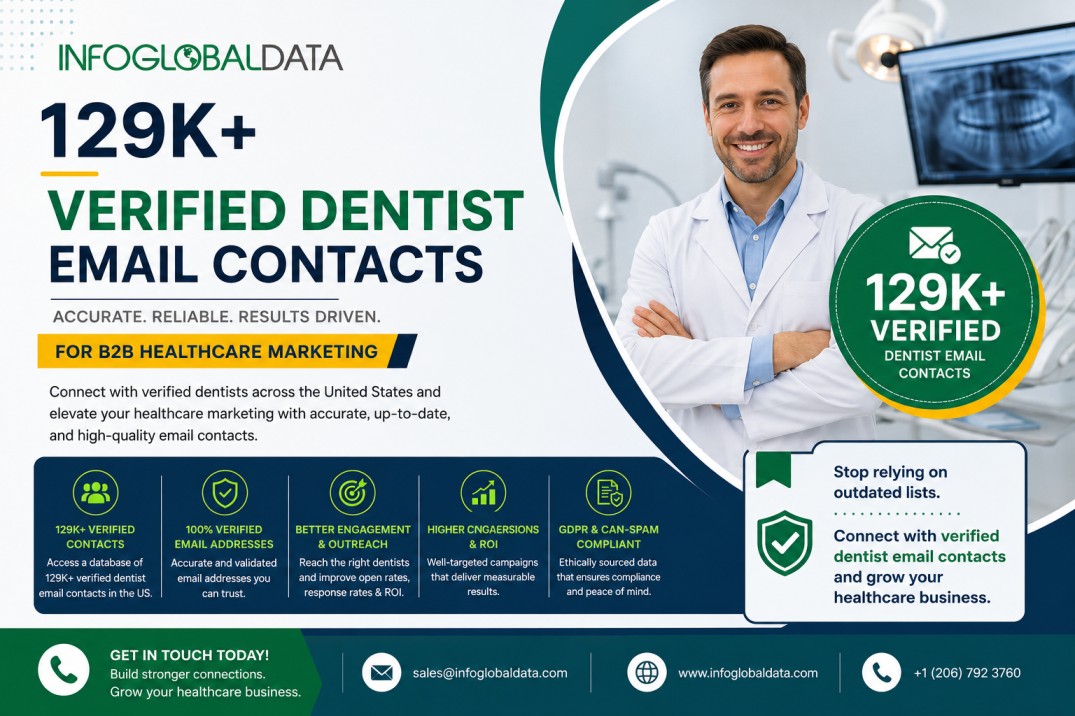 INFOGLOBALDATA

129K+

VERIFIED DENTIST EMAIL CONTACTS

ACCURATE. RELIABLE. RESULTS DRIVEN.

FOR B2B HEALTHCARE MARKETING

Connect with verified dentists across the United States and elevate your healthcare marketing with accurate, up-to-date, and high-quality email contacts.

129K+ VERIFIED DENTIST EMAIL CONTACTS

129K+ VERIFIED CONTACTS
Access a database of 129K+ verified dentist email contacts in the US.

100% VERIFIED EMAIL ADDRESSES
Accurate and validated email addresses you can trust.

BETTER ENGAGEMENT & OUTREACH
Reach the right dentists and improve open rates, response rates & ROI.

HIGHER CNGAERSIONS & ROI
Well-targeted campaigns that deliver measurable results.

GDPR & CAN-SPAM COMPLIANT
Ethically sourced data that ensures compliance and peace of mind.

Stop relying on outdated lists.

Connect with verified dentist email contacts and grow your healthcare business.

GET IN TOUCH TODAY!
Build stronger connections.
Grow your healthcare business.

sales@infoglobaldata.com

www.infoglobaldata.com

+1 (206) 792 3760